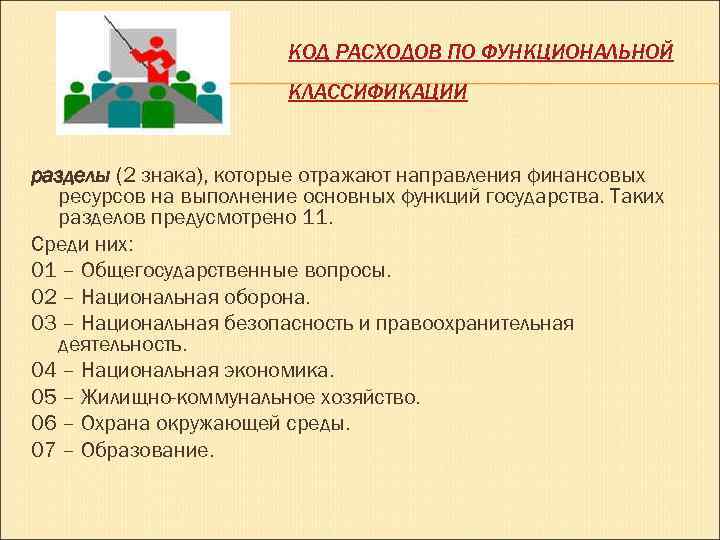 КОД РАСХОДОВ ПО ФУНКЦИОНАЛЬНОЙ КЛАССИФИКАЦИИ

разделы (2 знака), которые отражают направления финансовых ресурсов на выполнение основных функций государства. Таких разделов предусмотрено 11.

Среди них:

01 – Общегосударственные вопросы.

02 – Национальная оборона.

03 – Национальная безопасность и правоохранительная деятельность.

04 – Национальная экономика.

05 – Жилищно-коммунальное хозяйство.

06 – Охрана окружающей среды.

07 – Образование.